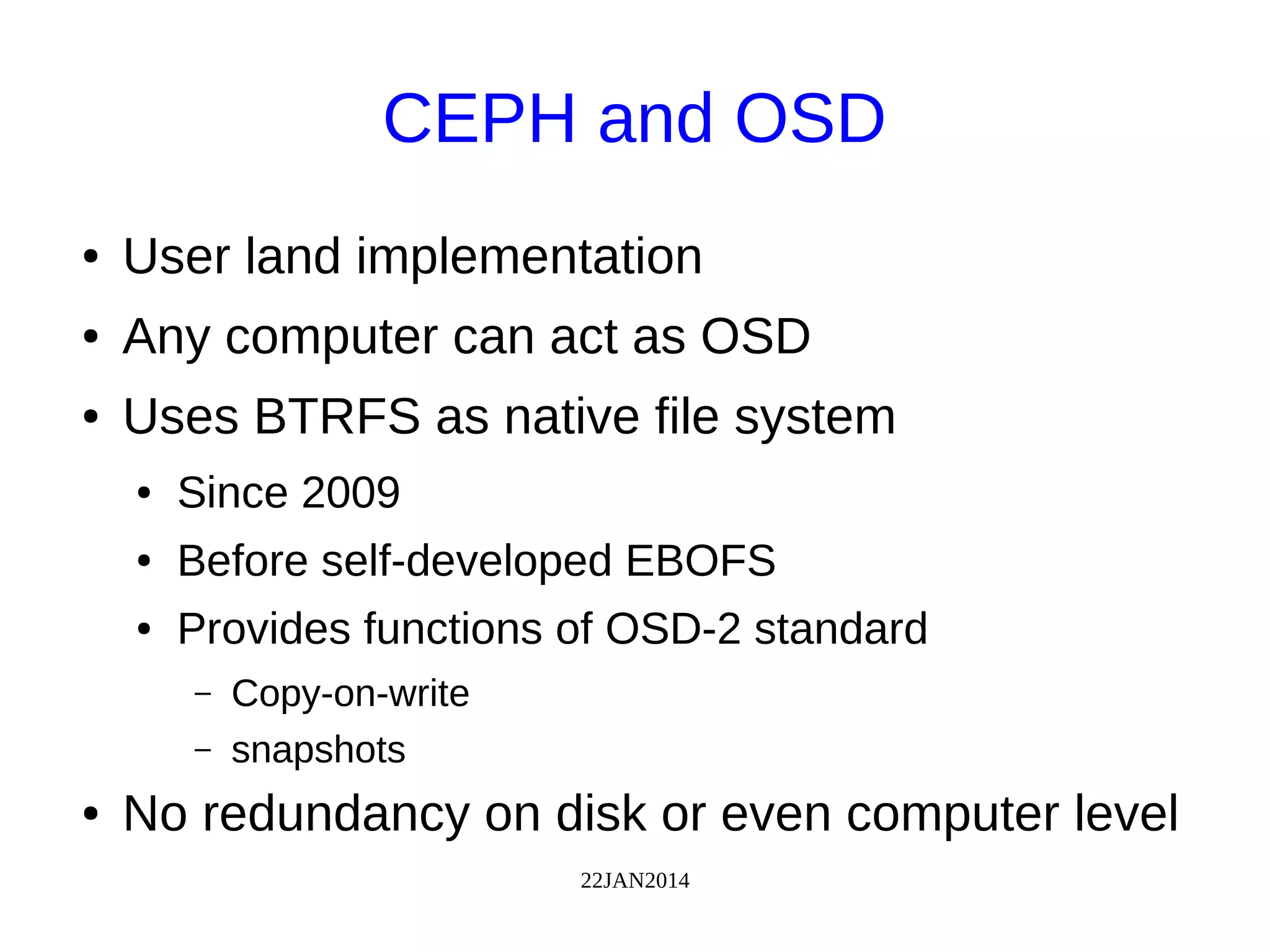 CEPH and OSD

• User land implementation
• Any computer can act as OSD
• Uses BTRFS as native file system
  • Since 2009
  • Before self-developed EBOFS
  • Provides functions of OSD-2 standard
    – Copy-on-write
    – snapshots
• No redundancy on disk or even computer level

22JAN2014